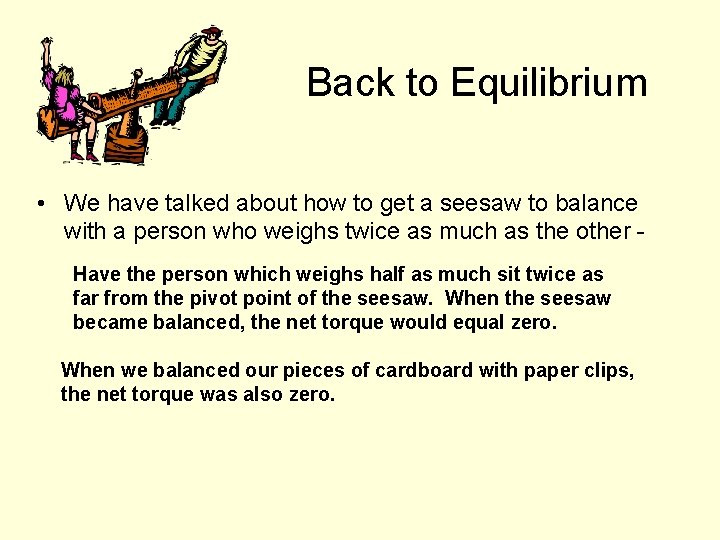 Back to Equilibrium

• We have talked about how to get a seesaw to balance with a person who weighs twice as much as the other -

Have the person which weighs half as much sit twice as far from the pivot point of the seesaw.  When the seesaw became balanced, the net torque would equal zero.

When we balanced our pieces of cardboard with paper clips, the net torque was also zero.